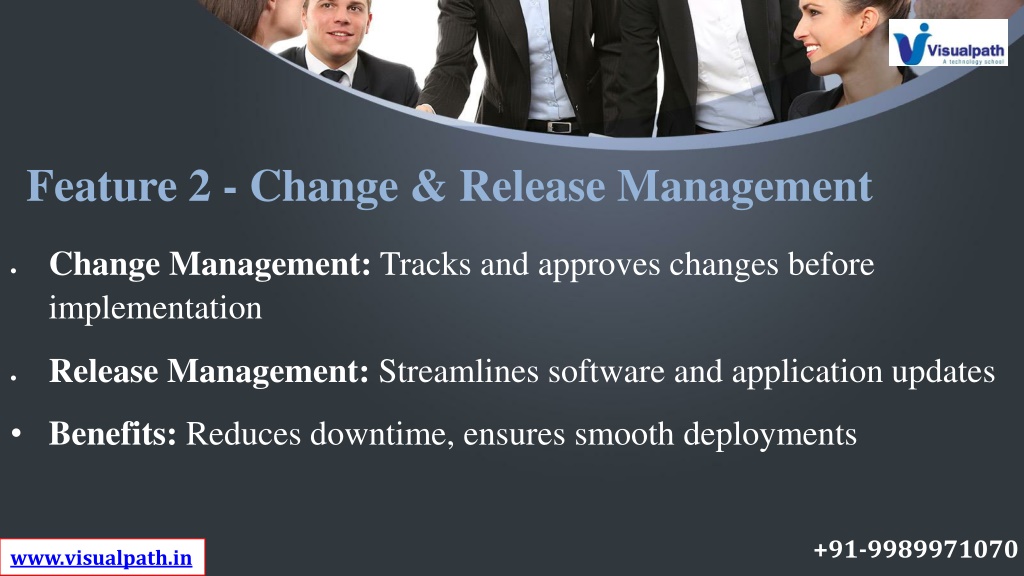 Visualpath
A technology school

Feature 2 - Change & Release Management

• Change Management: Tracks and approves changes before implementation

• Release Management: Streamlines software and application updates

• Benefits: Reduces downtime, ensures smooth deployments

www.visualpath.in

+91-9989971070